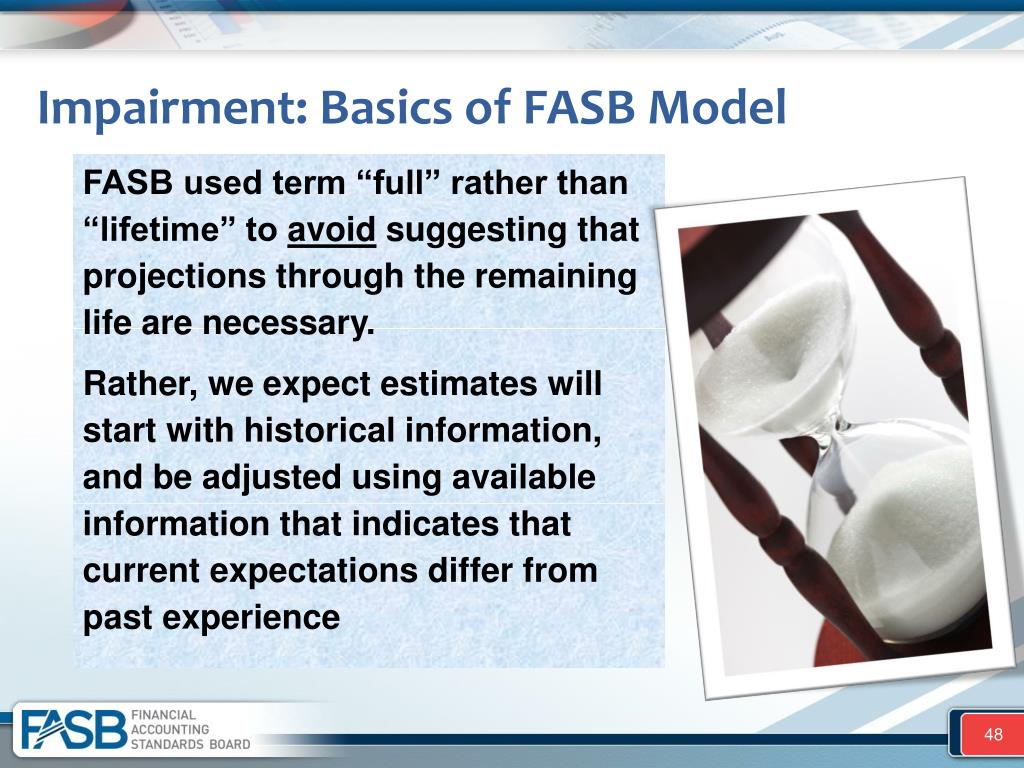 Impairment: Basics of FASB Model

FASB used term “full” rather than “lifetime” to avoid suggesting that projections through the remaining life are necessary.

Rather, we expect estimates will start with historical information, and be adjusted using available information that indicates that current expectations differ from past experience

FASB FINANCIAL ACCOUNTING STANDARDS BOARD

48